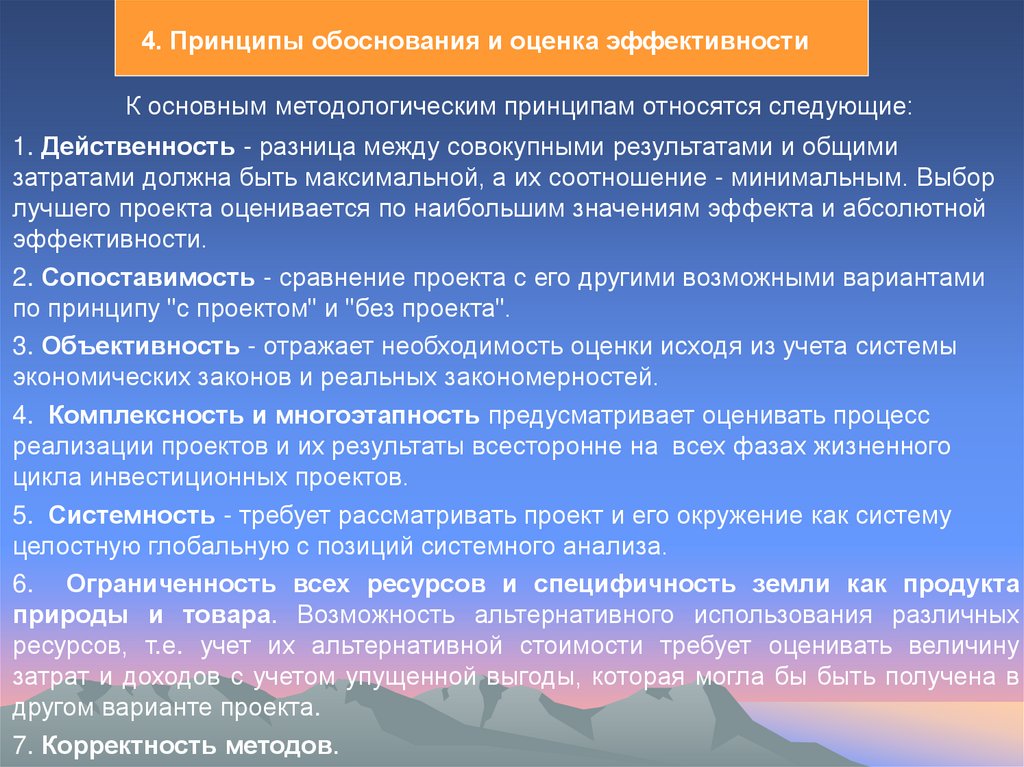 4. Принципы обоснования и оценка эффективности

К основным методологическим принципам относятся следующие:

1. Действенность - разница между совокупными результатами и общими затратами должна быть максимальной, а их соотношение - минимальным. Выбор лучшего проекта оценивается по наибольшим значениям эффекта и абсолютной эффективности.

2. Сопоставимость - сравнение проекта с его другими возможными вариантами по принципу "с проектом" и "без проекта".

3. Объективность - отражает необходимость оценки исходя из учета системы экономических законов и реальных закономерностей.

4. Комплексность и многоэтапность предусматривает оценивать процесс реализации проектов и их результаты всесторонне на всех фазах жизненного цикла инвестиционных проектов.

5. Системность - требует рассматривать проект и его окружение как систему целостную глобальную с позиций системного анализа.

6. Ограниченность всех ресурсов и специфичность земли как продукта природы и товара. Возможность альтернативного использования различных ресурсов, т.е. учет их альтернативной стоимости требует оценивать величину затрат и доходов с учетом упущенной выгоды, которая могла бы быть получена в другом варианте проекта.

7. Корректность методов.